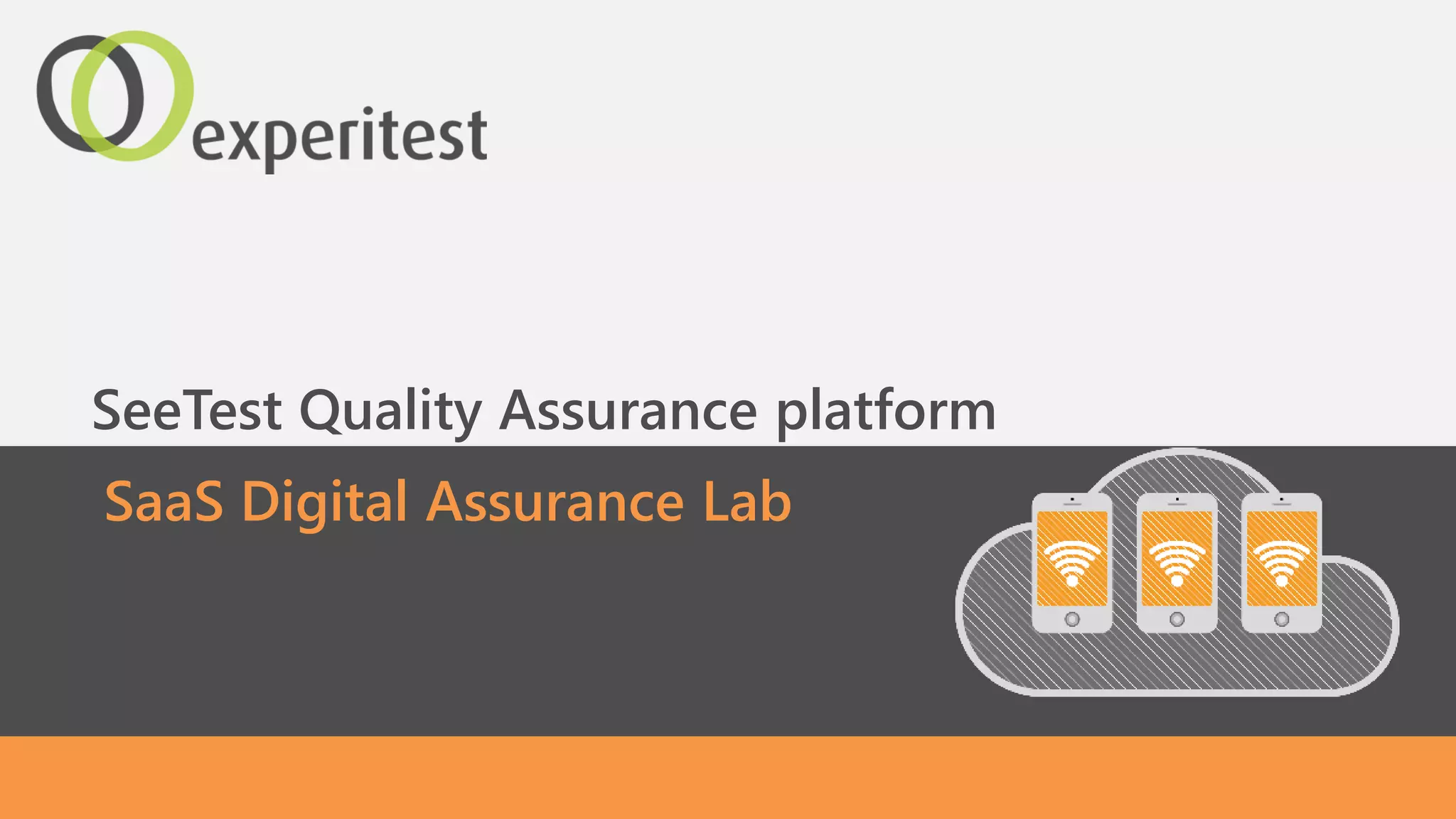 experitest

SeeTest Quality Assurance platform

SaaS Digital Assurance Lab